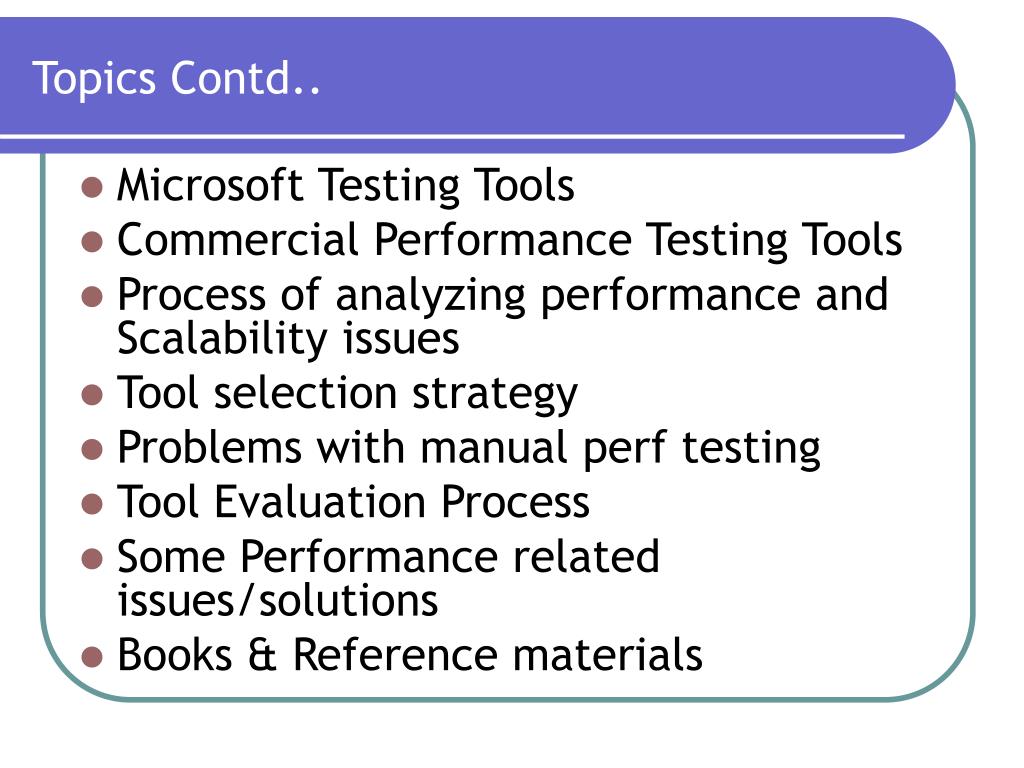 Topics Contd..

- Microsoft Testing Tools
- Commercial Performance Testing Tools
- Process of analyzing performance and Scalability issues
- Tool selection strategy
- Problems with manual perf testing
- Tool Evaluation Process
- Some Performance related issues/solutions
- Books & Reference materials